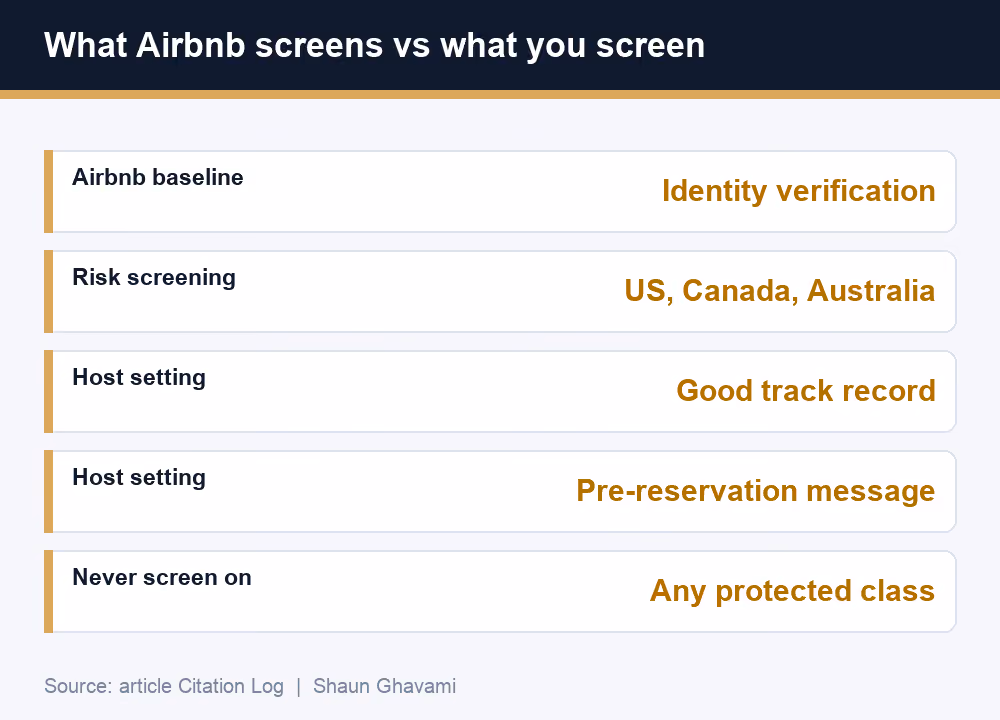 What Airbnb screens vs what you screen

Airbnb baseline
Identity verification

Risk screening
US, Canada, Australia

Host setting
Good track record

Host setting
Pre-reservation message

Never screen on
Any protected class

Source: article Citation Log | Shaun Ghavami